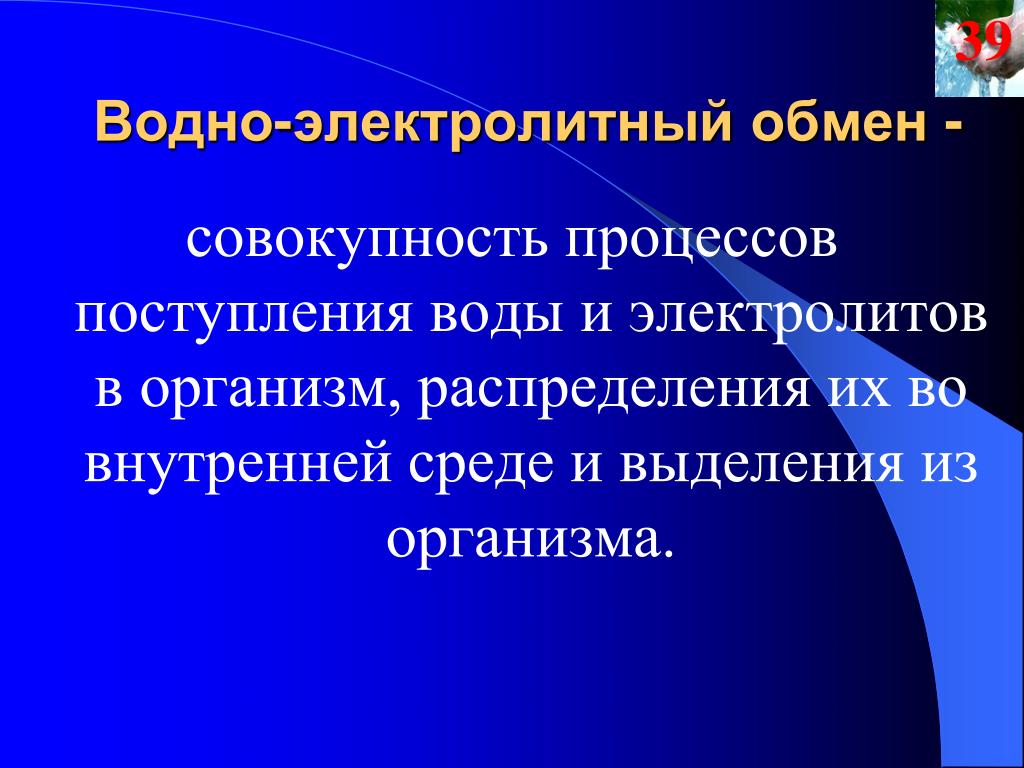 39

Водно-электролитный обмен -

совокупность процессов поступления воды и электролитов в организм, распределения их во внутренней среде и выделения из организма.